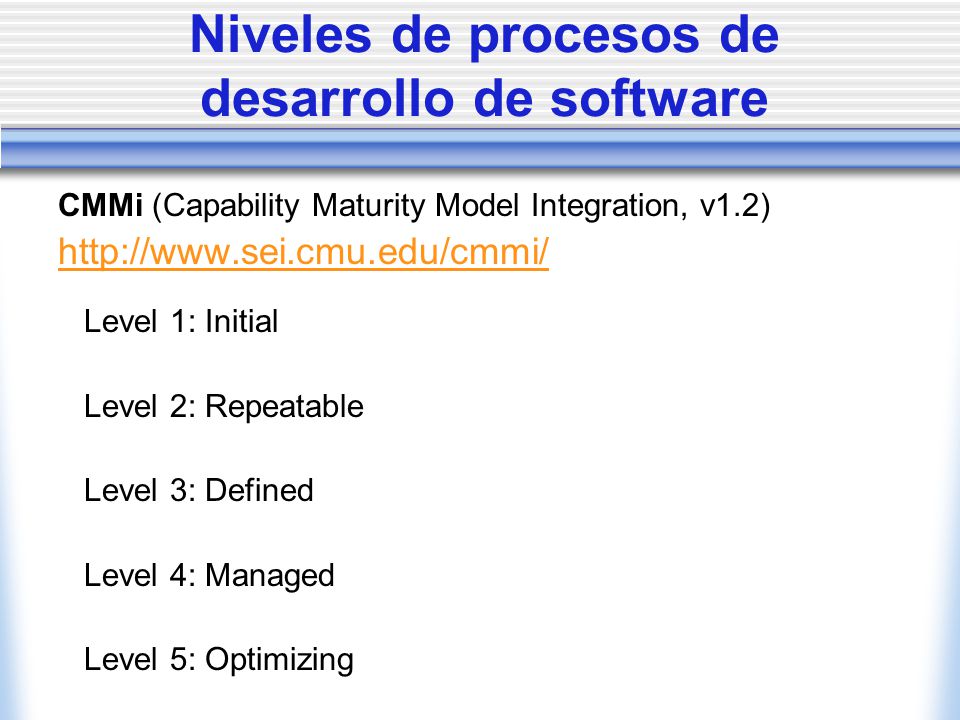 Niveles de procesos de desarrollo de software

CMMi (Capability Maturity Model Integration, v1.2)
http://www.sei.cmu.edu/cmmi/

Level 1: Initial

Level 2: Repeatable

Level 3: Defined

Level 4: Managed

Level 5: Optimizing